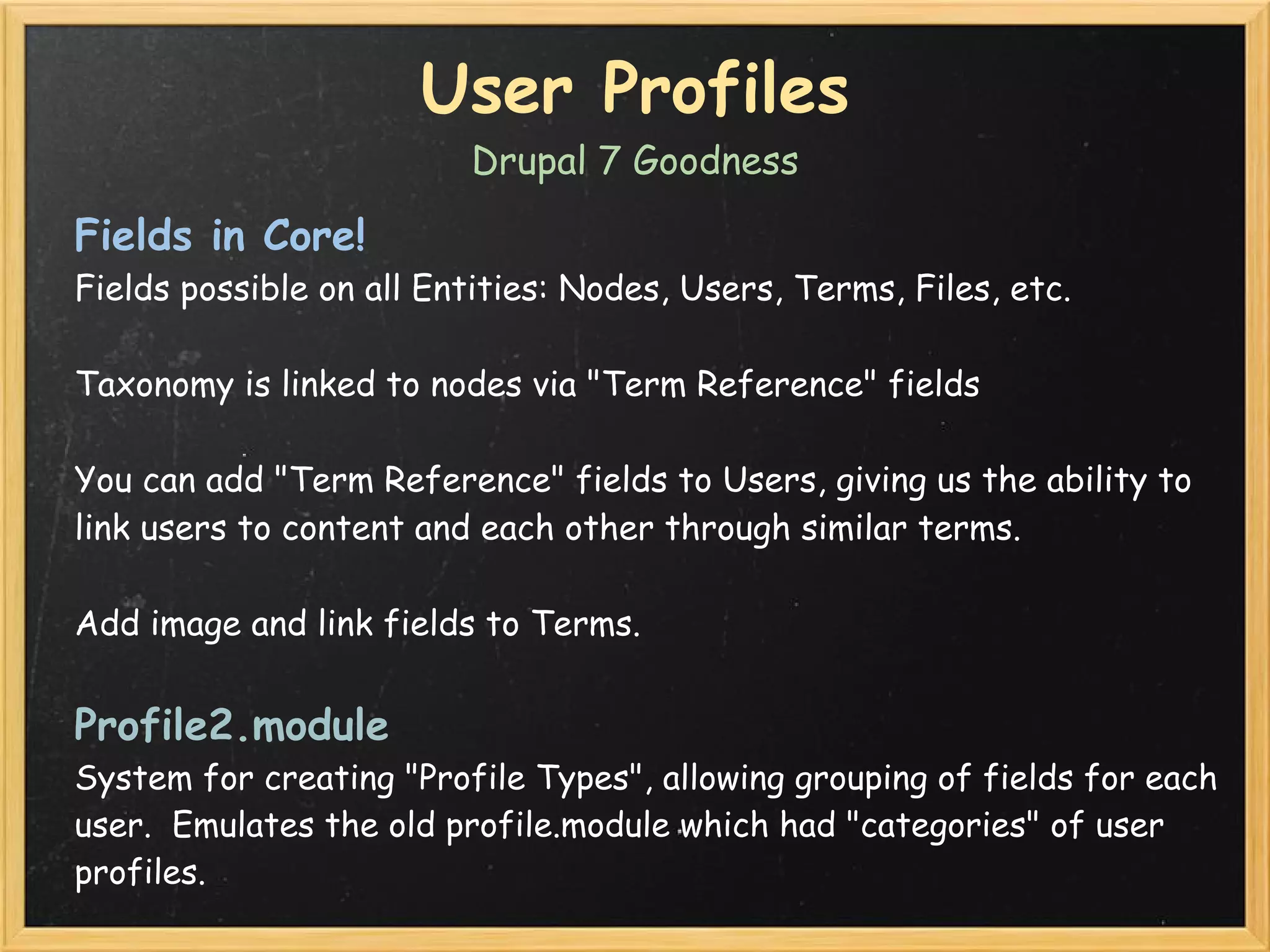 User Profiles

Drupal 7 Goodness

Fields in Core!

Fields possible on all Entities: Nodes, Users, Terms, Files, etc.

Taxonomy is linked to nodes via "Term Reference" fields

You can add "Term Reference" fields to Users, giving us the ability to link users to content and each other through similar terms.

Add image and link fields to Terms.

Profile2.module

System for creating "Profile Types", allowing grouping of fields for each user. Emulates the old profile.module which had "categories" of user profiles.